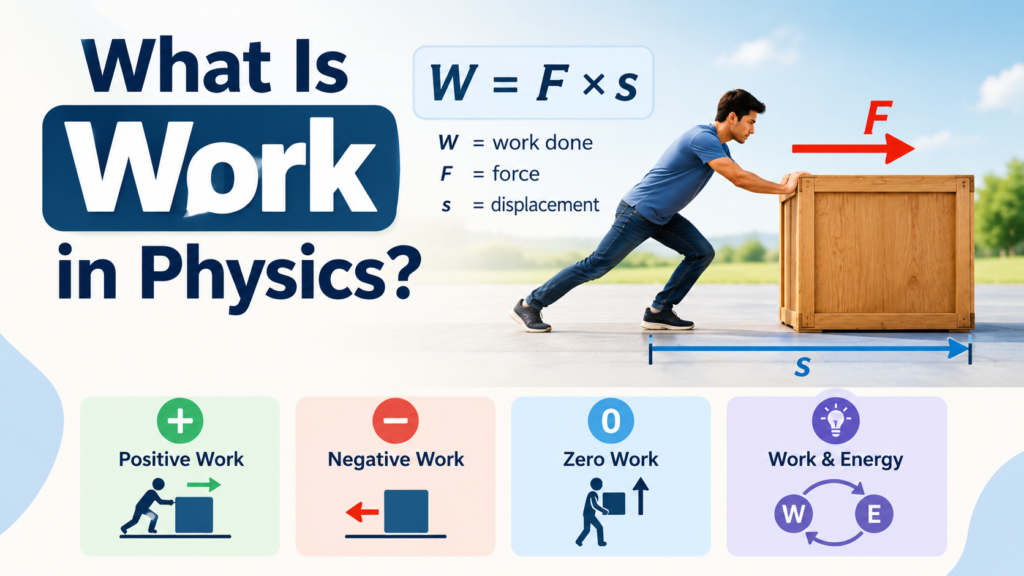 What Is Work in Physics?

$W = F \times s$

$W$ = work done
$F$ = force
$s$ = displacement

$F$

$s$

+
Positive Work

−
Negative Work

0
Zero Work

Work & Energy

W

E